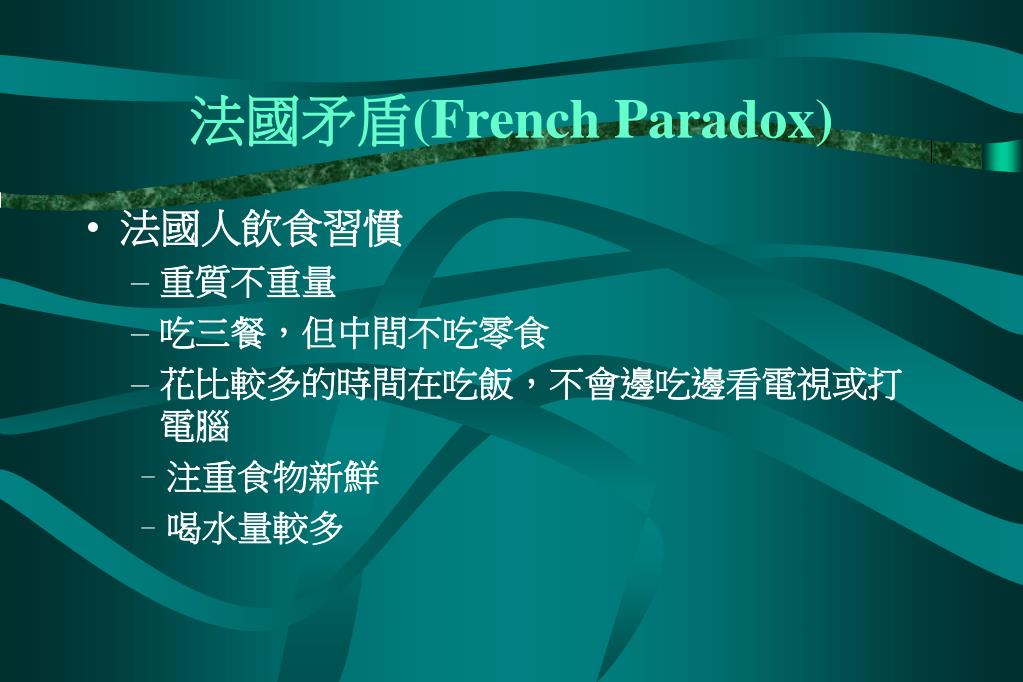 法國矛盾(French Paradox)

• 法國人飲食習慣
– 重質不重量
– 吃三餐，但中間不吃零食
– 花比較多的時間在吃飯，不會邊吃邊看電視或打電腦
– 注重食物新鮮
– 喝水量較多